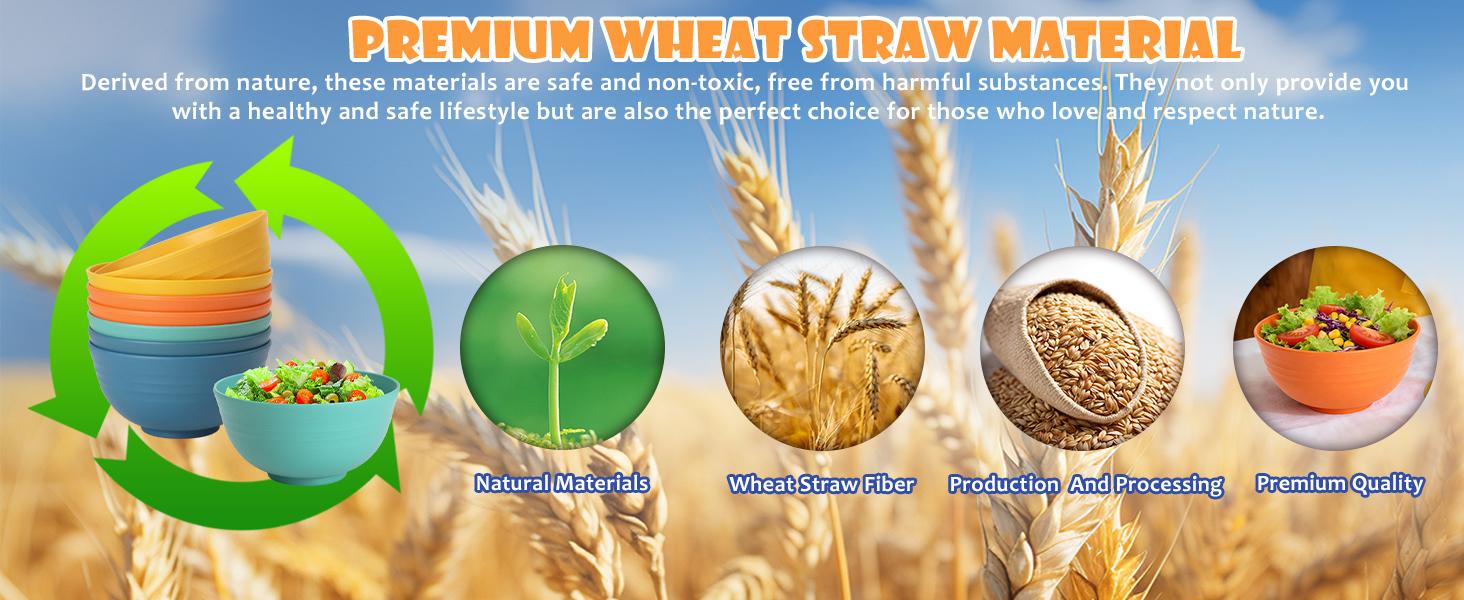 PREMIUM WHEAT STRAW MATERIAL

Derived from nature, these materials are safe and non-toxic, free from harmful substances. They not only provide you with a healthy and safe lifestyle but are also the perfect choice for those who love and respect nature.

Natural Materials

Wheat Straw Fiber

Production And Processing

Premium Quality